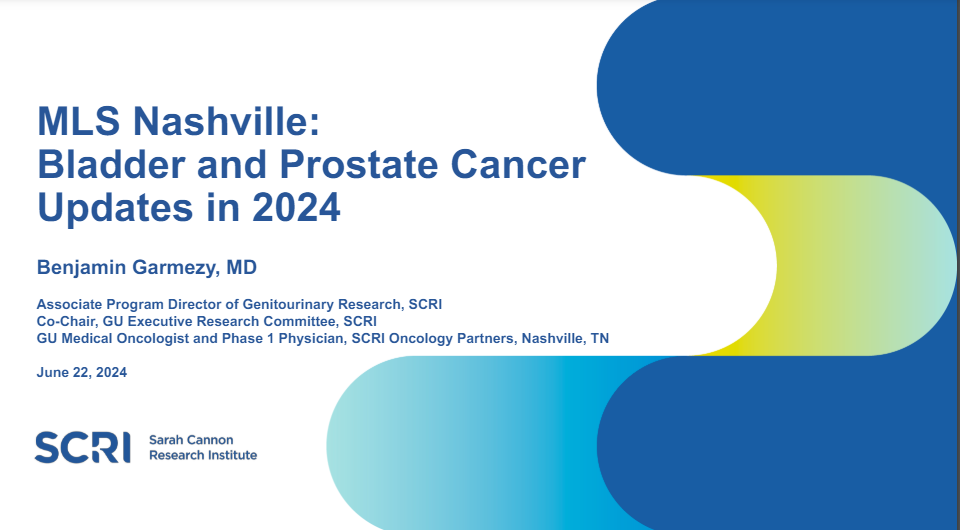 MLS Nashville:
Bladder and Prostate Cancer Updates in 2024

Benjamin Garmezy, MD

Associate Program Director of Genitourinary Research, SCRI
Co-Chair, GU Executive Research Committee, SCRI
GU Medical Oncologist and Phase 1 Physician, SCRI Oncology Partners, Nashville, TN

June 22, 2024

SCRI Sarah Cannon Research Institute